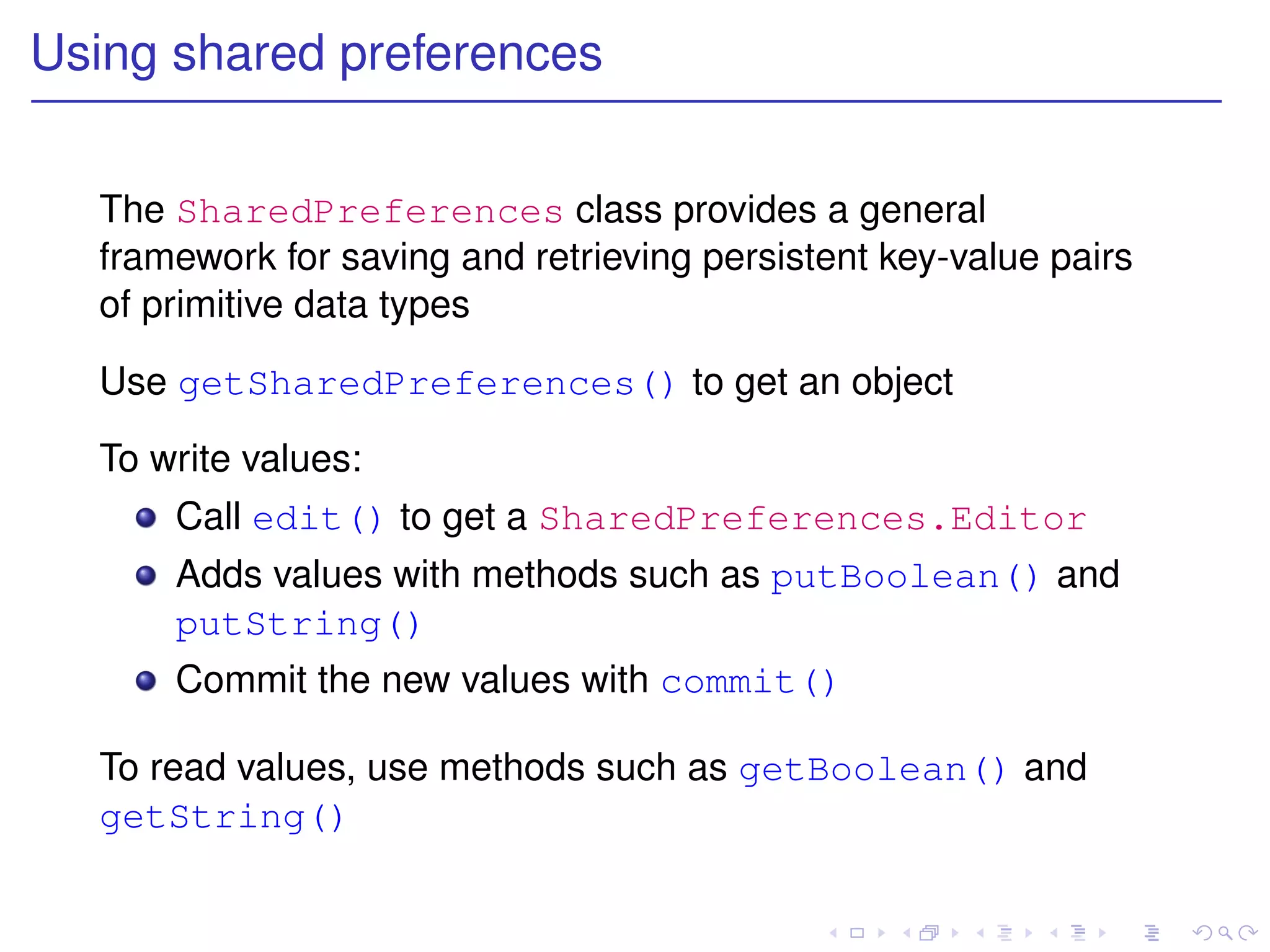 Using shared preferences

The SharedPreferences class provides a general framework for saving and retrieving persistent key-value pairs of primitive data types

Use getSharedPreferences() to get an object

To write values:

- Call edit() to get a SharedPreferences.Editor
- Adds values with methods such as putBoolean() and putString()
- Commit the new values with commit()

To read values, use methods such as getBoolean() and getString()